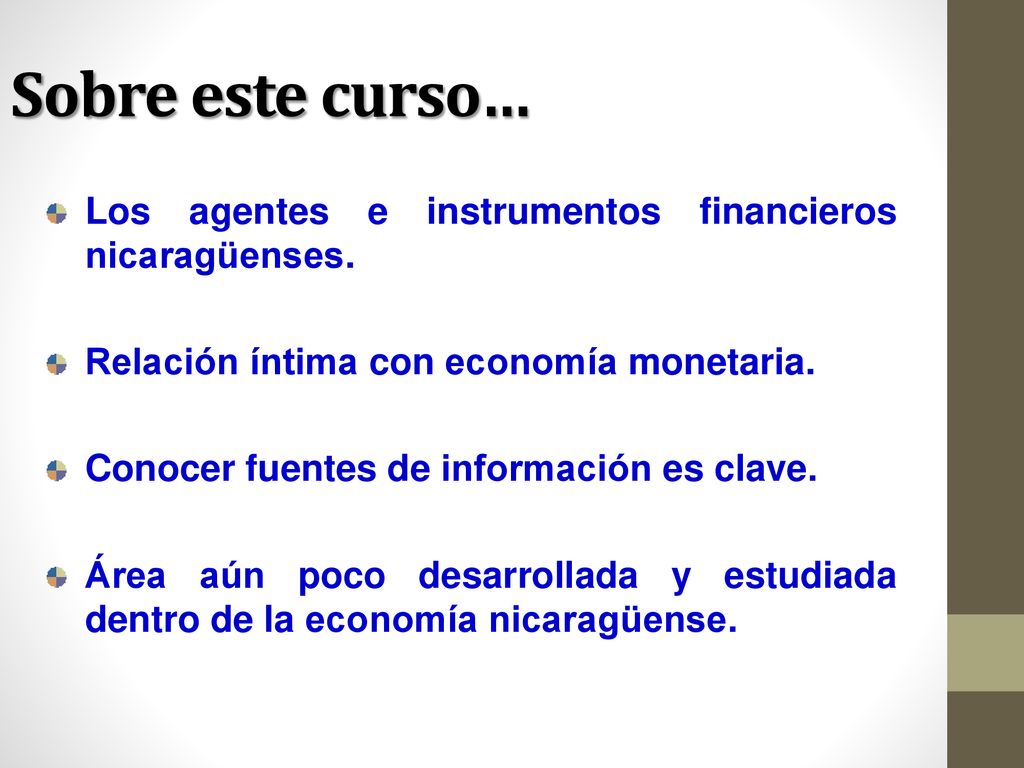 Sobre este curso…

Los agentes e instrumentos financieros nicaragüenses.

Relación íntima con economía monetaria.

Conocer fuentes de información es clave.

Área aún poco desarrollada y estudiada dentro de la economía nicaragüense.